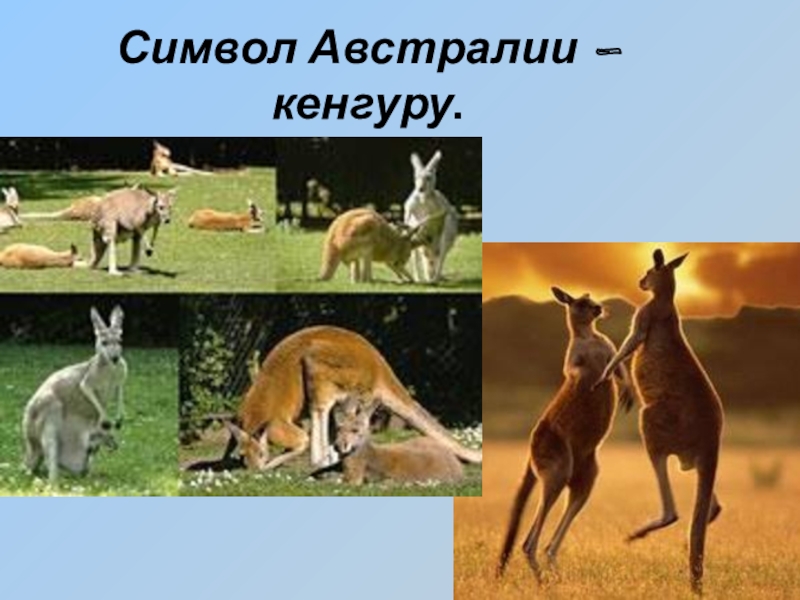 Символ Австралии – кенгуру.